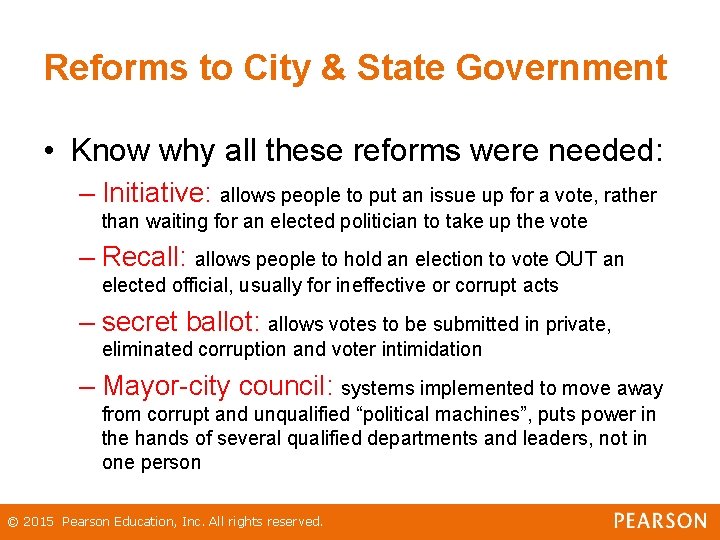 Reforms to City & State Government

• Know why all these reforms were needed:

– Initiative: allows people to put an issue up for a vote, rather than waiting for an elected politician to take up the vote

– Recall: allows people to hold an election to vote OUT an elected official, usually for ineffective or corrupt acts

– secret ballot: allows votes to be submitted in private, eliminated corruption and voter intimidation

– Mayor-city council: systems implemented to move away from corrupt and unqualified “political machines”, puts power in the hands of several qualified departments and leaders, not in one person

© 2015 Pearson Education, Inc. All rights reserved.

PEARSON